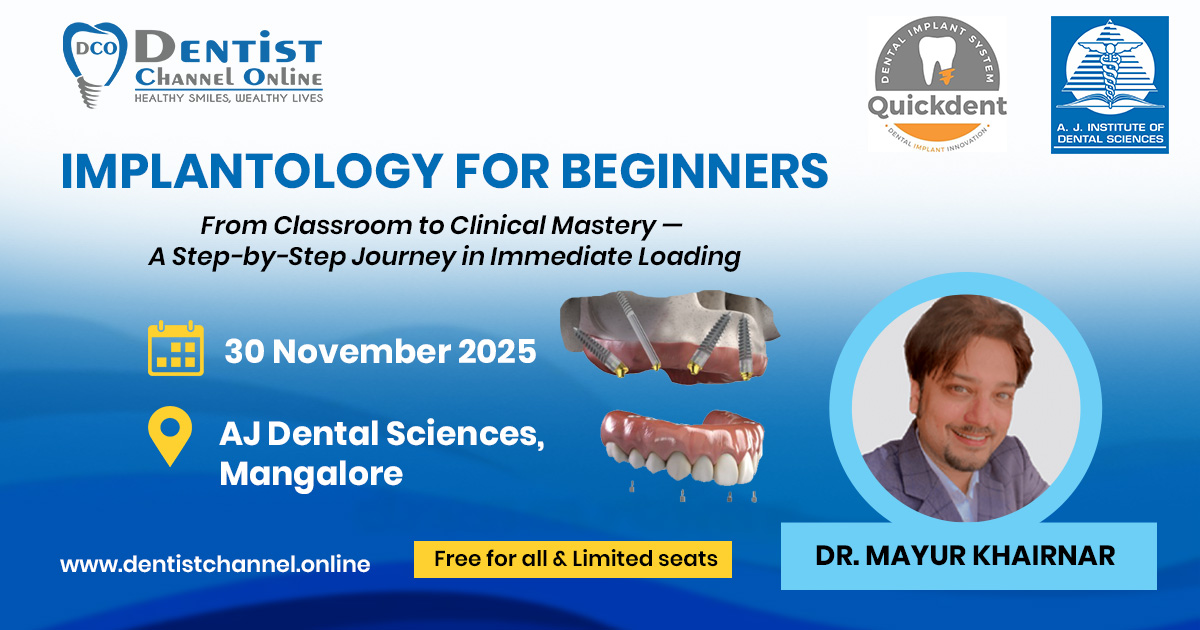 DCO Dentist Channel Online
HEALTHY SMILES, WEALTHY LIVES

DENTAL IMPLANT SYSTEM
Quickdent
DENTAL IMPLANT INNOVATION

A. J. INSTITUTE OF DENTAL SCIENCES

IMPLANTOLOGY FOR BEGINNERS

From Classroom to Clinical Mastery — A Step-by-Step Journey in Immediate Loading

30 November 2025

AJ Dental Sciences, Mangalore

www.dentistchannel.online

Free for all & Limited seats

DR. MAYUR KHAIRNAR